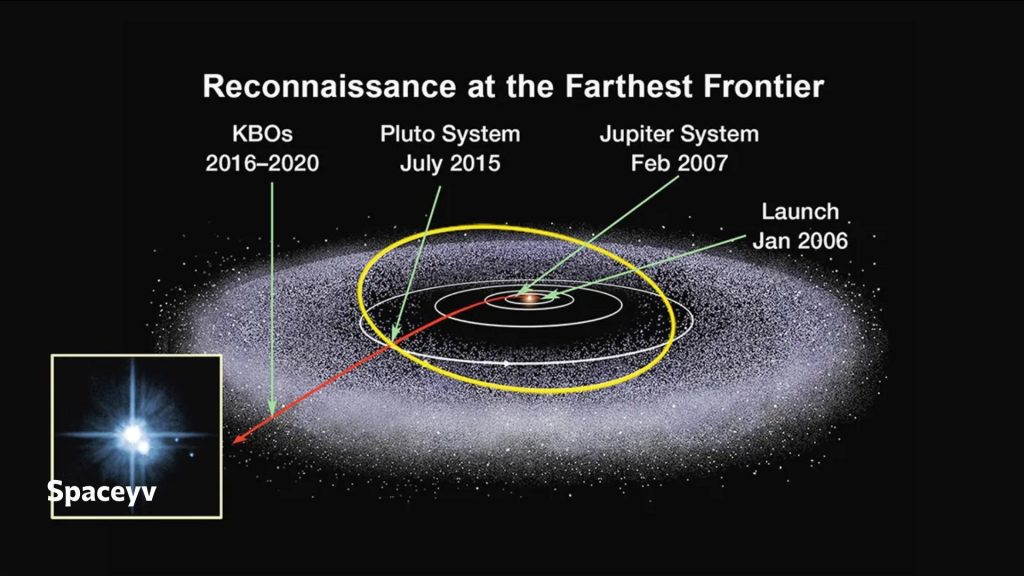 Reconnaissance at the Farthest Frontier

KBOs
2016–2020

Pluto System
July 2015

Jupiter System
Feb 2007

Launch
Jan 2006

Spaceyv